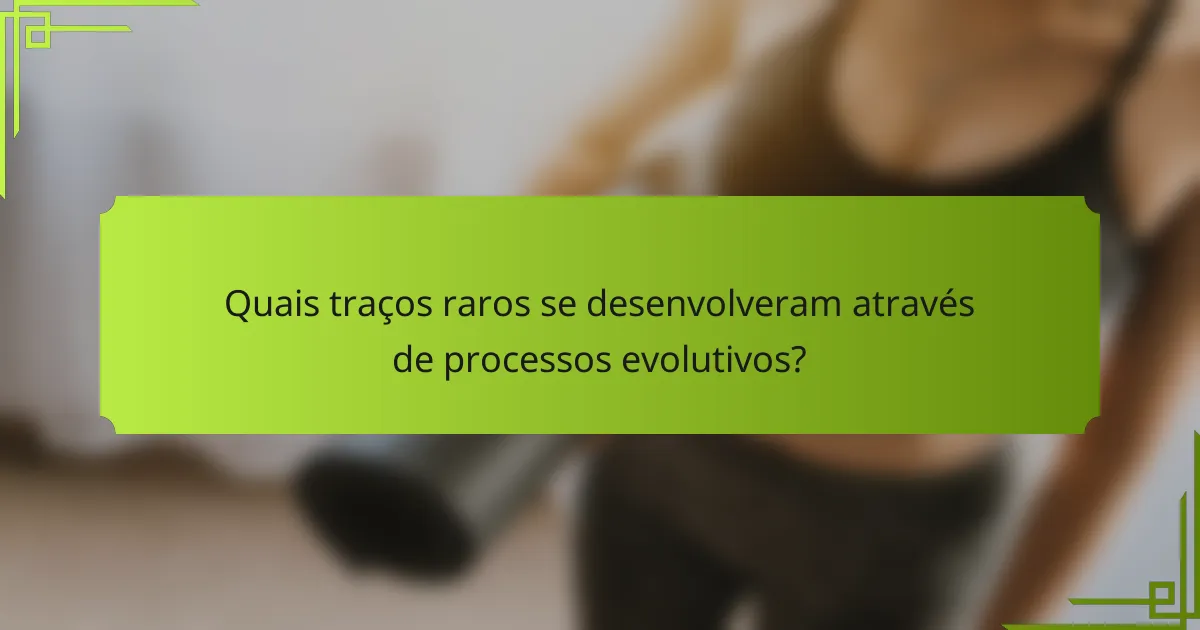 Quais traços raros se desenvolveram através de processos evolutivos?